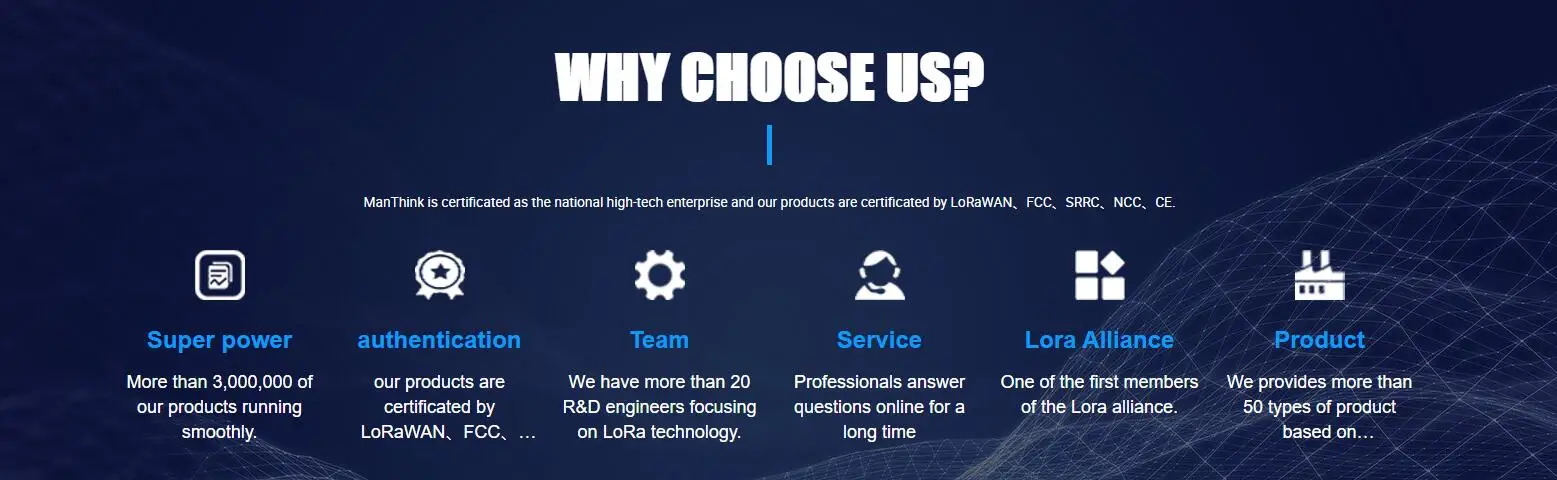 WHY CHOOSE US?

ManThink is certificated as the national high-tech enterprise and our products are certificated by LoRaWAN、FCC、SRRC、NCC、CE.

Super power
More than 3,000,000 of our products running smoothly.

authentication
our products are certificated by LoRaWAN、FCC、…

Team
We have more than 20 R&D engineers focusing on LoRa technology.

Service
Professionals answer questions online for a long time

Lora Alliance
One of the first members of the Lora alliance.

Product
We provides more than 50 types of product based on…